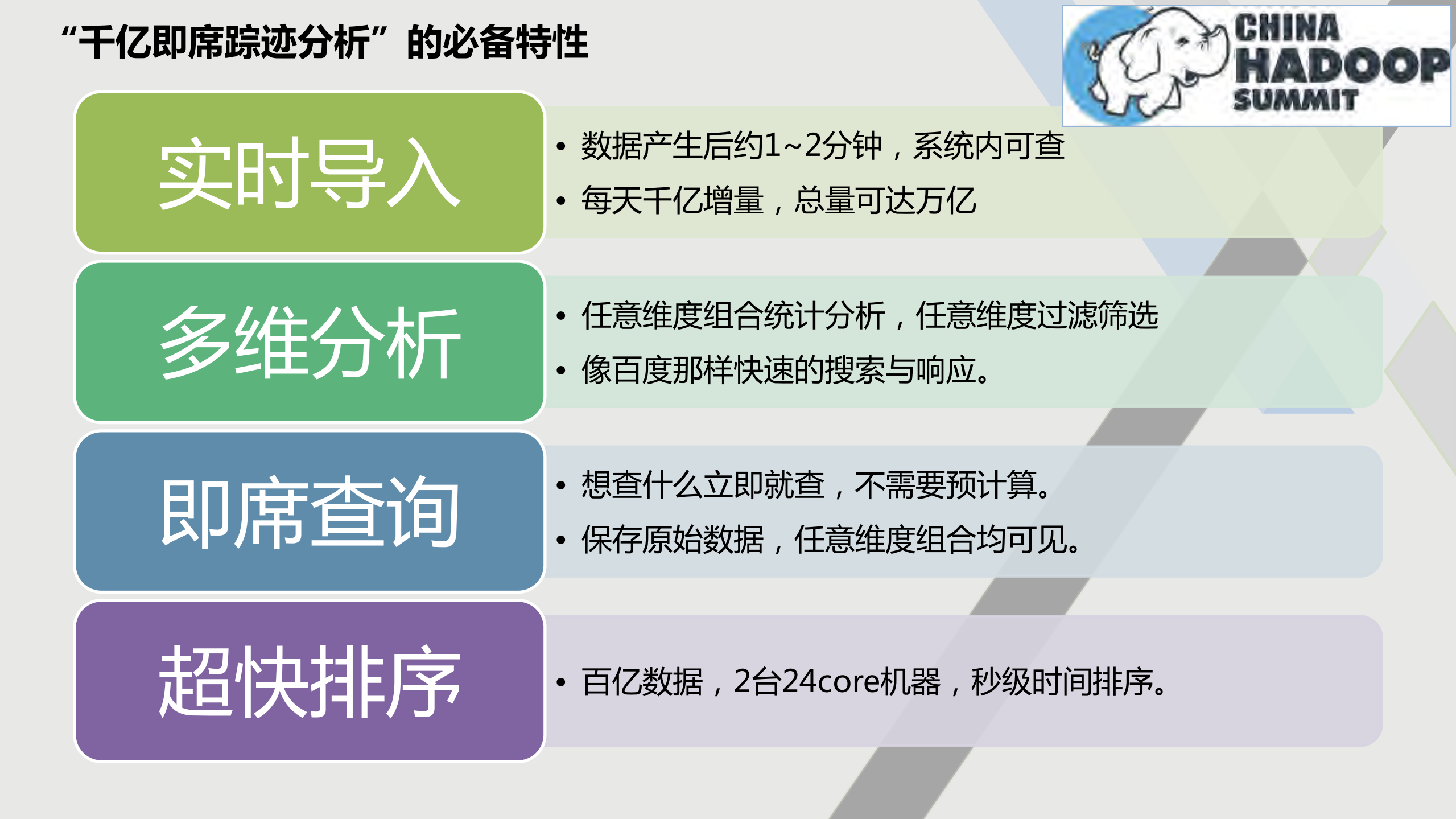 “千亿即席踪迹分析”的必备特性

CHINA HADOOP SUMMIT

实时导入

• 数据产生后约1~2分钟，系统内可查
• 每天千亿增量，总量可达万亿

多维分析

• 任意维度组合统计分析，任意维度过滤筛选
• 像百度那样快速的搜索与响应。

即席查询

• 想查什么立即就查，不需要预计算。
• 保存原始数据，任意维度组合均可见。

超快排序

• 百亿数据，2台24core机器，秒级时间排序。